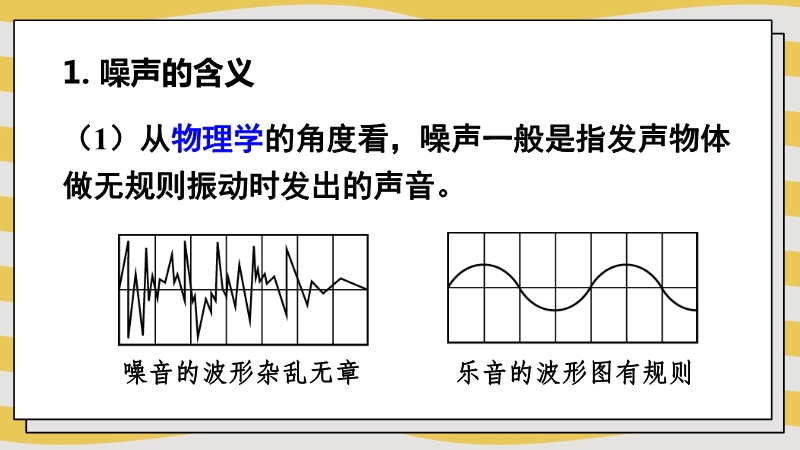 1. 噪声的含义

（1）从物理学的角度看，噪声一般是指发声物体做无规则振动时发出的声音。

噪音的波形杂乱无章

乐音的波形图有规则